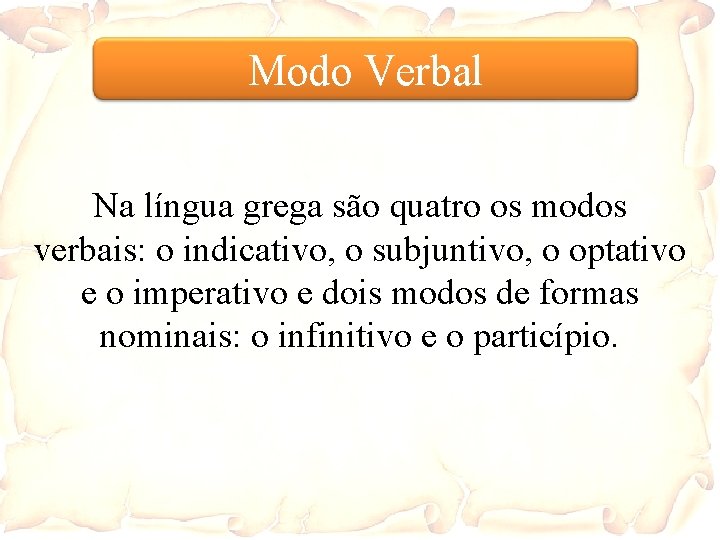 Modo Verbal

Na língua grega são quatro os modos verbais: o indicativo, o subjuntivo, o optativo e o imperativo e dois modos de formas nominais: o infinitivo e o particípio.